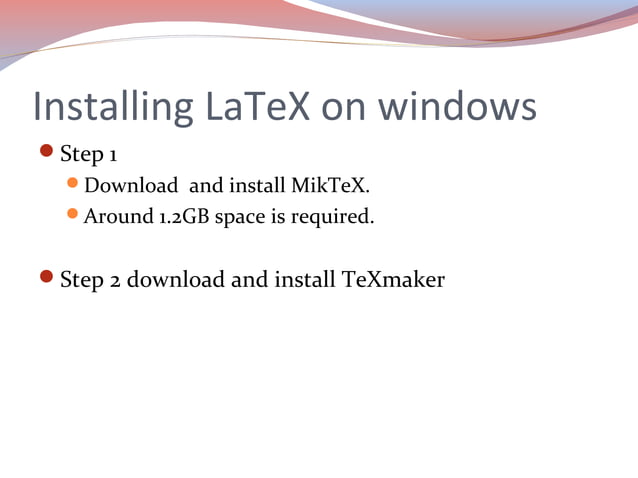 Installing LaTeX on windows

Step 1

Download and install MikTeX.

Around 1.2GB space is required.

Step 2 download and install TeXmaker